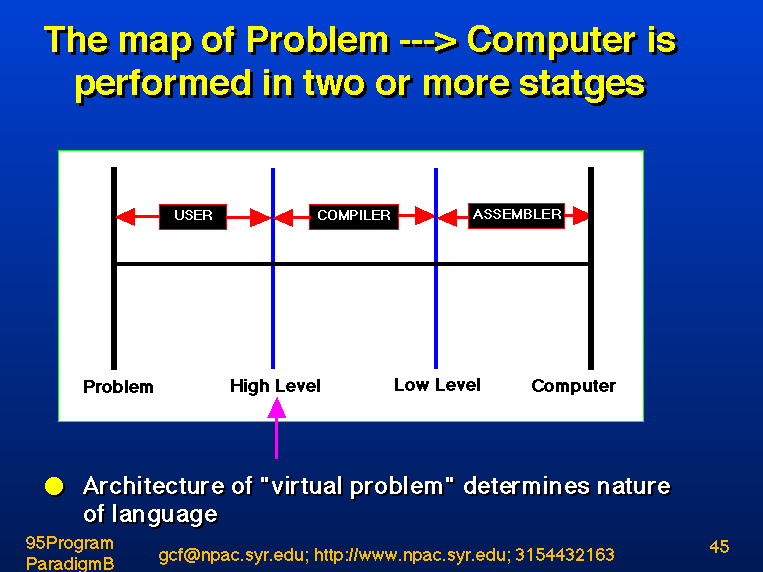 The map of Problem ---> Computer is performed in two or more statges

USER

COMPILER

ASSEMBLER

Problem

High Level

Low Level

Computer

Architecture of "virtual problem" determines nature of language

95Program ParadigmB

gcf@npac.syr.edu; http://www.npac.syr.edu; 3154432163

45